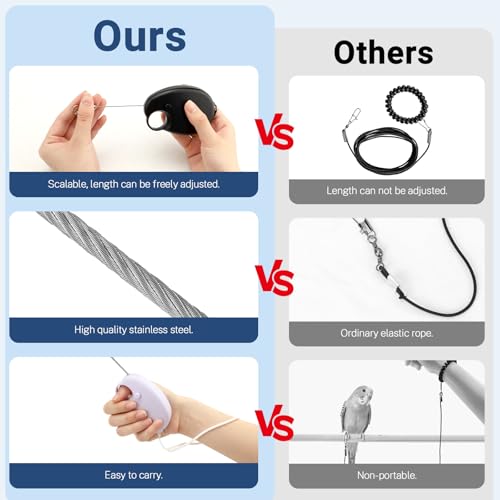 Ours

Scalable, length can be freely adjusted.

High quality stainless steel.

Easy to carry.

VS

VS

VS

Others

Length can not be adjusted.

Ordinary elastic rope.

Non-portable.